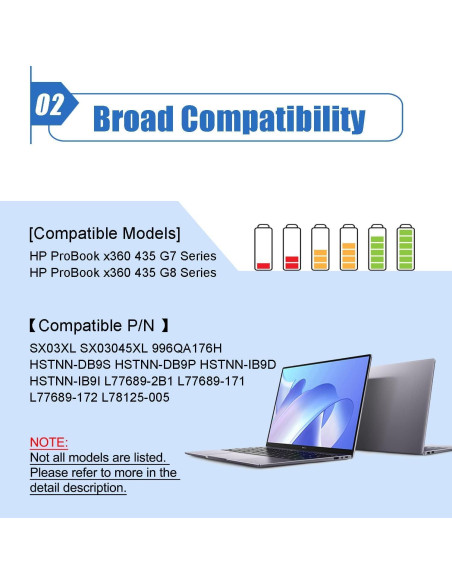 02 Broad Compatibility

[Compatible Models]
HP ProBook x360 435 G7 Series
HP ProBook x360 435 G8 Series

【Compatible P/N 】
SX03XL SX03045XL 996QA176H HSTNN-DB9S HSTNN-DB9P HSTNN-IB9D HSTNN-IB9I L77689-2B1 L77689-171 L77689-172 L78125-005

NOTE:
Not all models are listed. Please refer to more in the detail description.